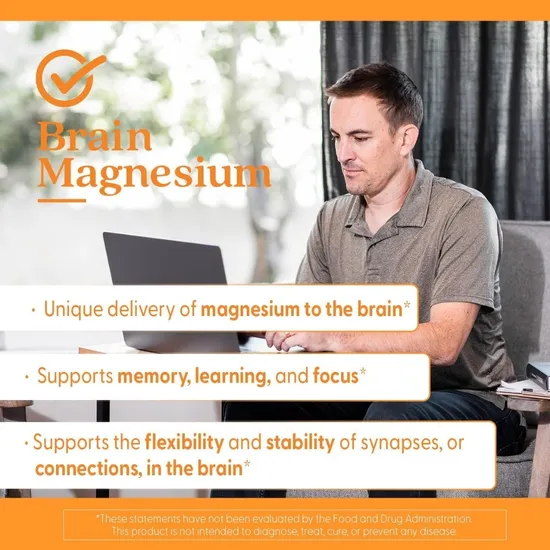 Brain Magnesium

· Unique delivery of magnesium to the brain*

· Supports memory, learning, and focus*

· Supports the flexibility and stability of synapses, or connections, in the brain*

*These statements have not been evaluated by the Food and Drug Administration. This product is not intended to diagnose, treat, cure, or prevent any disease.